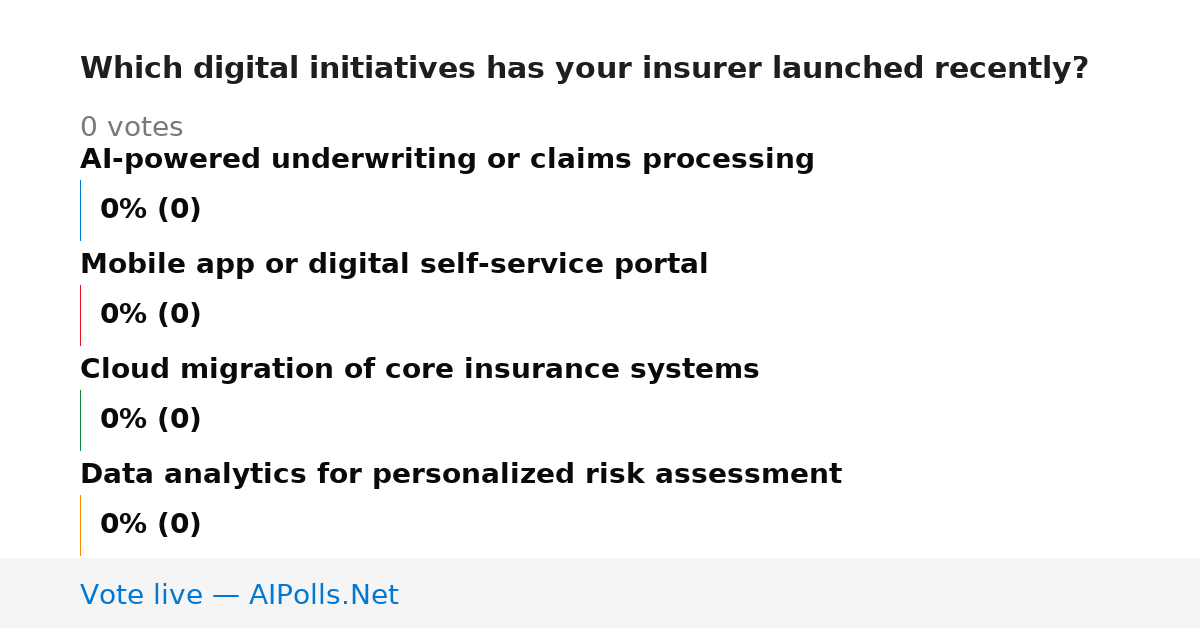 Which digital initiatives has your insurer launched recently?

0 votes

AI-powered underwriting or claims processing

0% (0)

Mobile app or digital self-service portal

0% (0)

Cloud migration of core insurance systems

0% (0)

Data analytics for personalized risk assessment

0% (0)

Vote live — AIPolls.Net